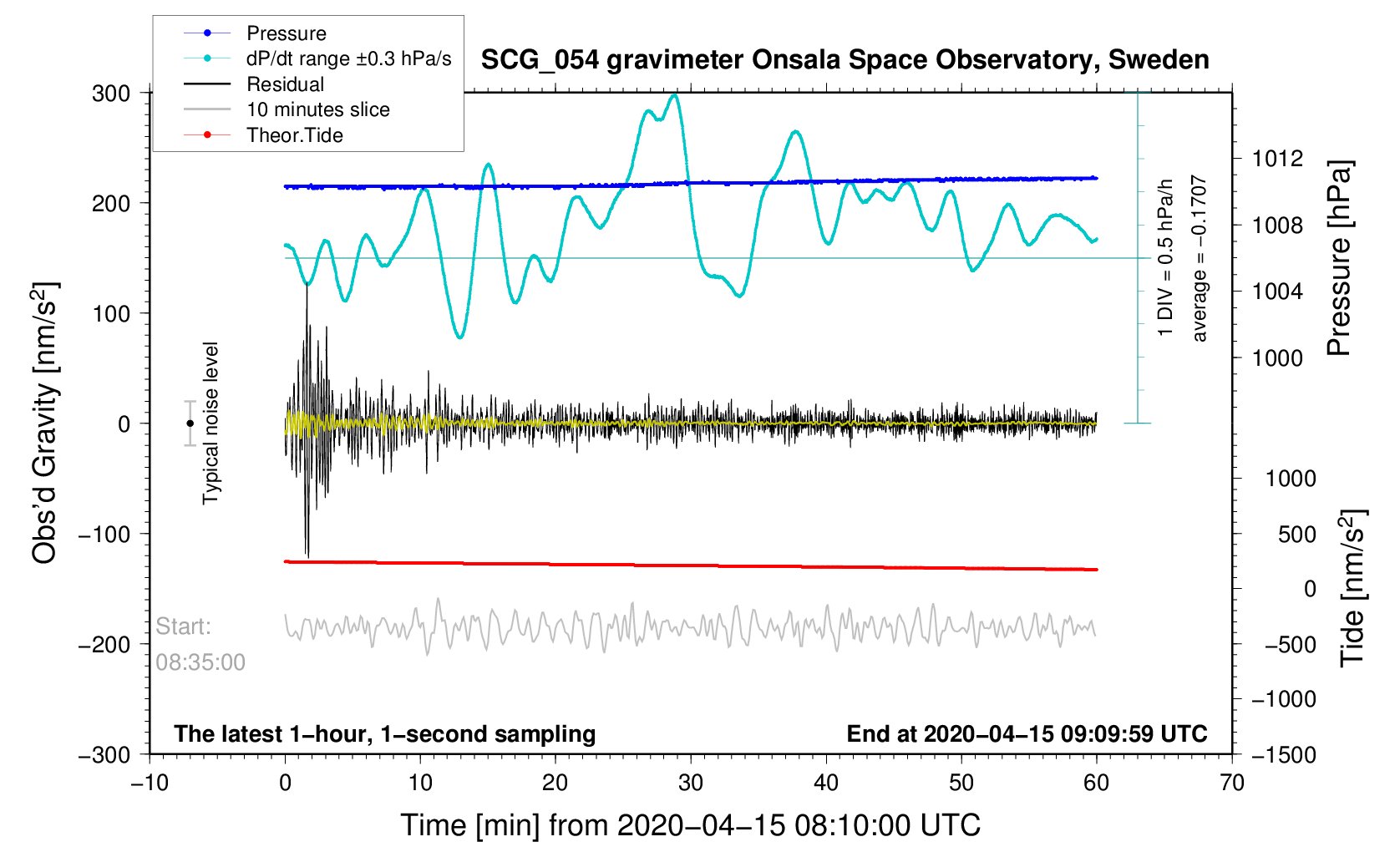 Pressure
dP/dt range ±0.3 hPa/s
Residual
10 minutes slice
Theor.Tide

SCG_054 gravimeter Onsala Space Observatory, Sweden

300
200
100
0
−100
−200
−300

Obs'd Gravity [nm/s$^2$]

Typical noise level

Start:
08:35:00

1 DIV = 0.5 hPa/h
average = −0.1707

1012
1008
1004
1000

Pressure [hPa]

1000
500
0
−500
−1000
−1500

Tide [nm/s$^2$]

The latest 1−hour, 1−second sampling

End at 2020−04−15 09:09:59 UTC

−10
0
10
20
30
40
50
60
70

Time [min] from 2020−04−15 08:10:00 UTC